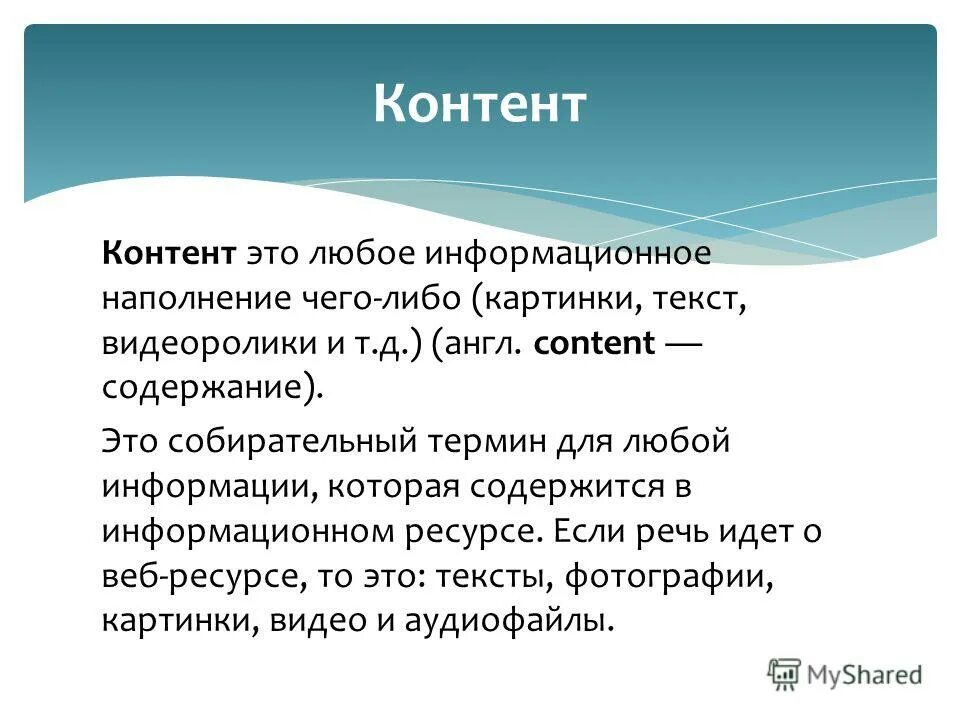 Контент

Контент это любое информационное наполнение чего-либо (картинки, текст, видеоролики и т.д.) (англ. content — содержание).

Это собирательный термин для любой информации, которая содержится в информационном ресурсе. Если речь идет о веб-ресурсе, то это: тексты, фотографии, картинки, видео и аудиофайлы.

MyShared